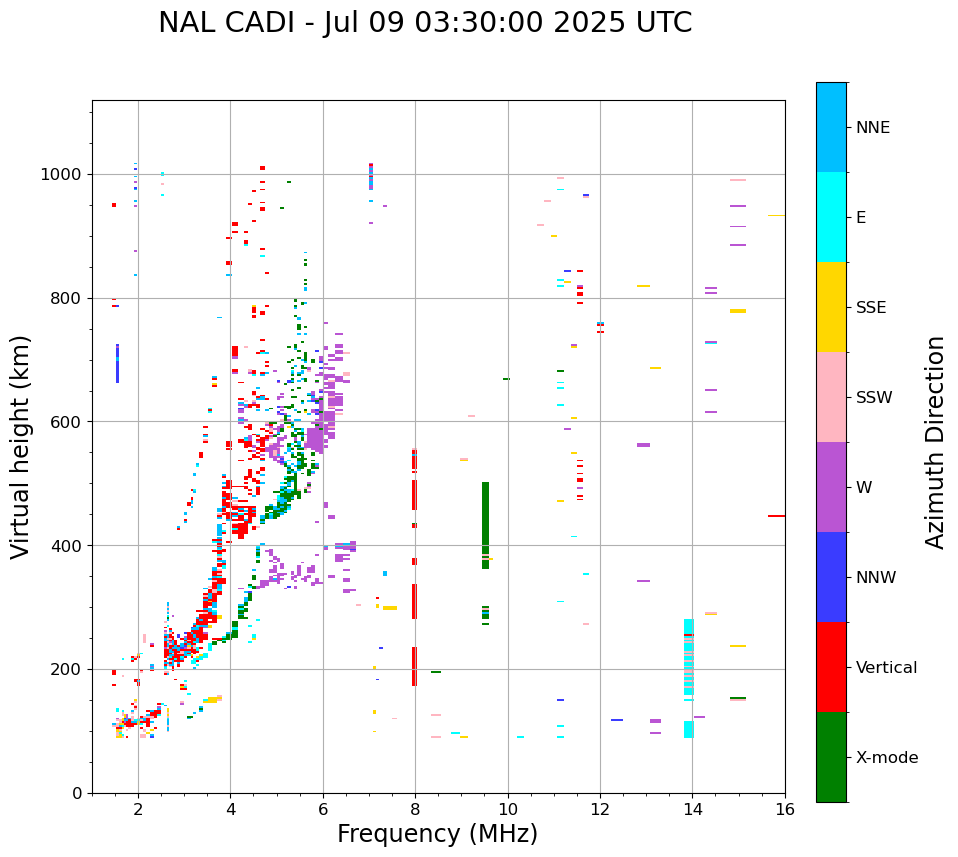 NAL CADI - Jul 09 03:30:00 2025 UTC

Virtual height (km)

1000
800
600
400
200
0

2
4
6
8
10
12
14
16

Frequency (MHz)

NNE
E
SSE
SSW
W
NNW
Vertical
X-mode

Azimuth Direction